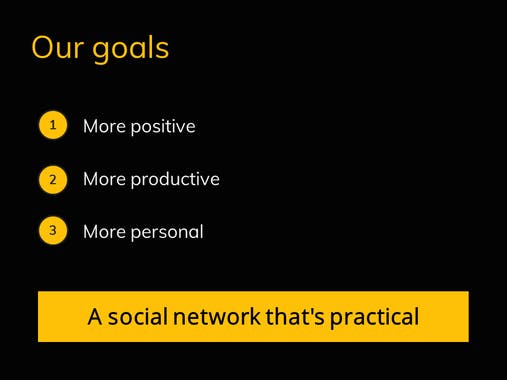 Our goals

1 More positive

2 More productive

3 More personal

A social network that's practical